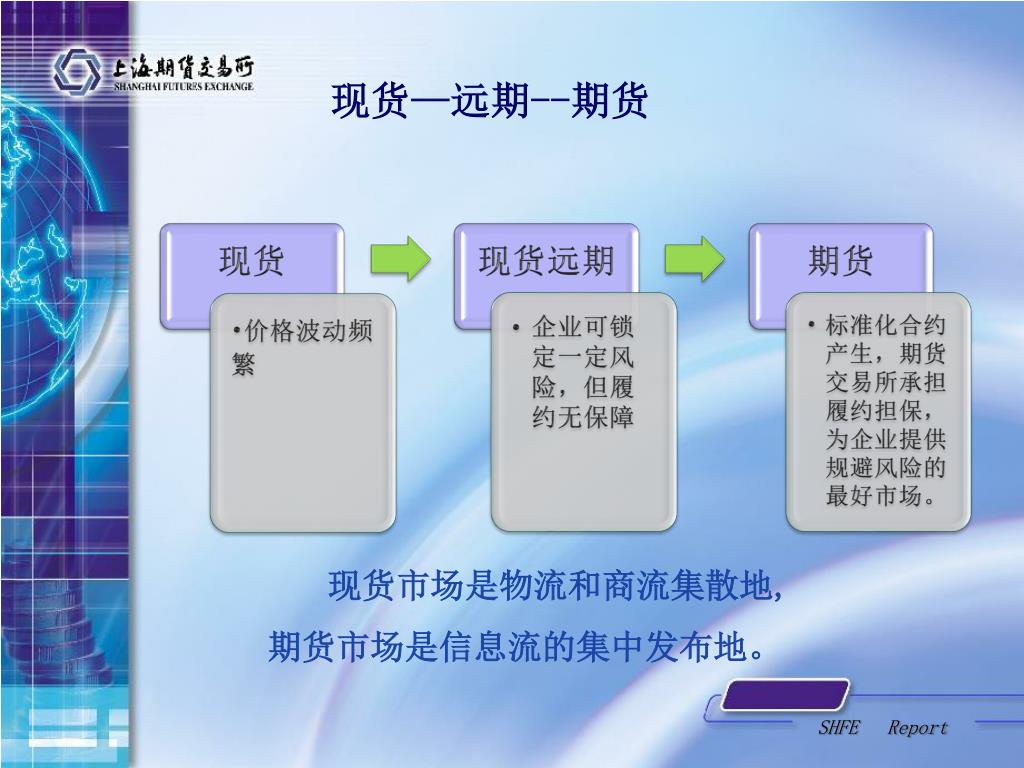 上海期货交易所
SHANGHAI FUTURES EXCHANGE

现货—远期--期货

现货

•价格波动频繁

现货远期

• 企业可锁定一定风险，但履约无保障

期货

• 标准化合约产生，期货交易所承担履约担保，为企业提供规避风险的最好市场。

现货市场是物流和商流集散地,

期货市场是信息流的集中发布地。

SHFE Report